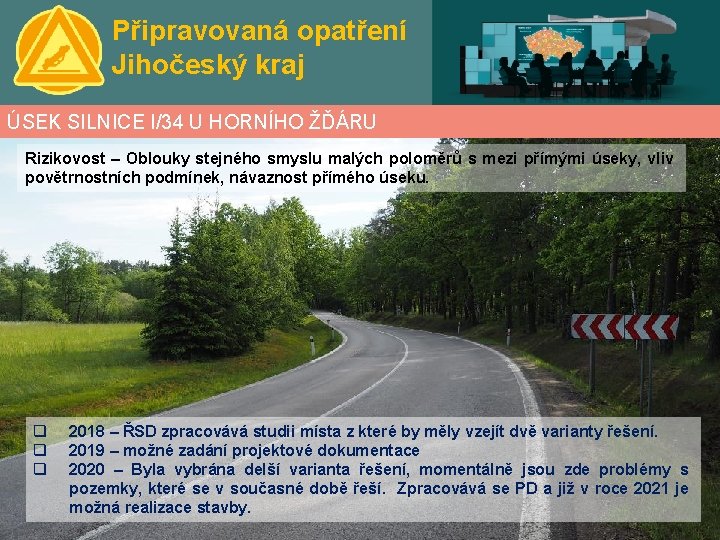 Připravovaná opatření
Jihočeský kraj

ÚSEK SILNICE I/34 U HORNÍHO ŽĎÁRU

Rizikovost – Oblouky stejného smyslu malých poloměrů s mezi přímými úseky, vliv povětrnostních podmínek, návaznost přímého úseku.

❑ 2018 – ŘSD zpracovává studii místa z které by měly vzejít dvě varianty řešení.
❑ 2019 – možné zadání projektové dokumentace
❑ 2020 – Byla vybrána delší varianta řešení, momentálně jsou zde problémy s pozemky, které se v současné době řeší. Zpracovává se PD a již v roce 2021 je možná realizace stavby.